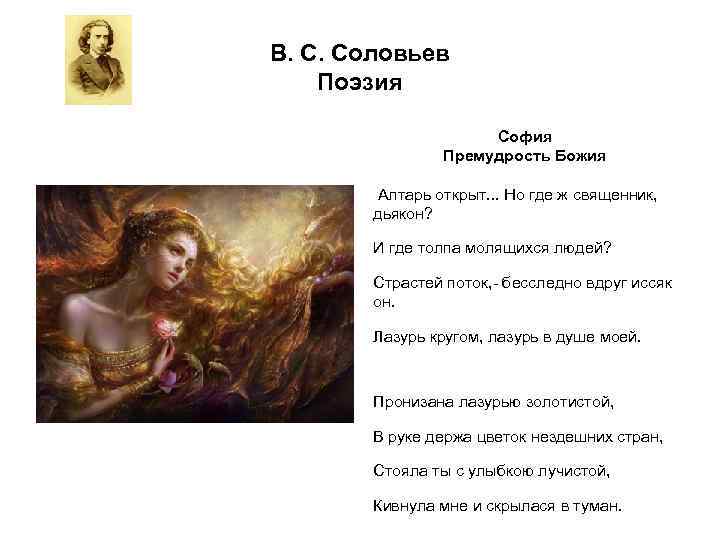 В. С. Соловьев
Поэзия

София
Премудрость Божия

Алтарь открыт... Но где ж священник, дьякон?

И где толпа молящихся людей?

Страстей поток,- бесследно вдруг иссяк он.

Лазурь кругом, лазурь в душе моей.

Пронизана лазурью золотистой,

В руке держа цветок нездешних стран,

Стояла ты с улыбкою лучистой,

Кивнула мне и скрылася в туман.